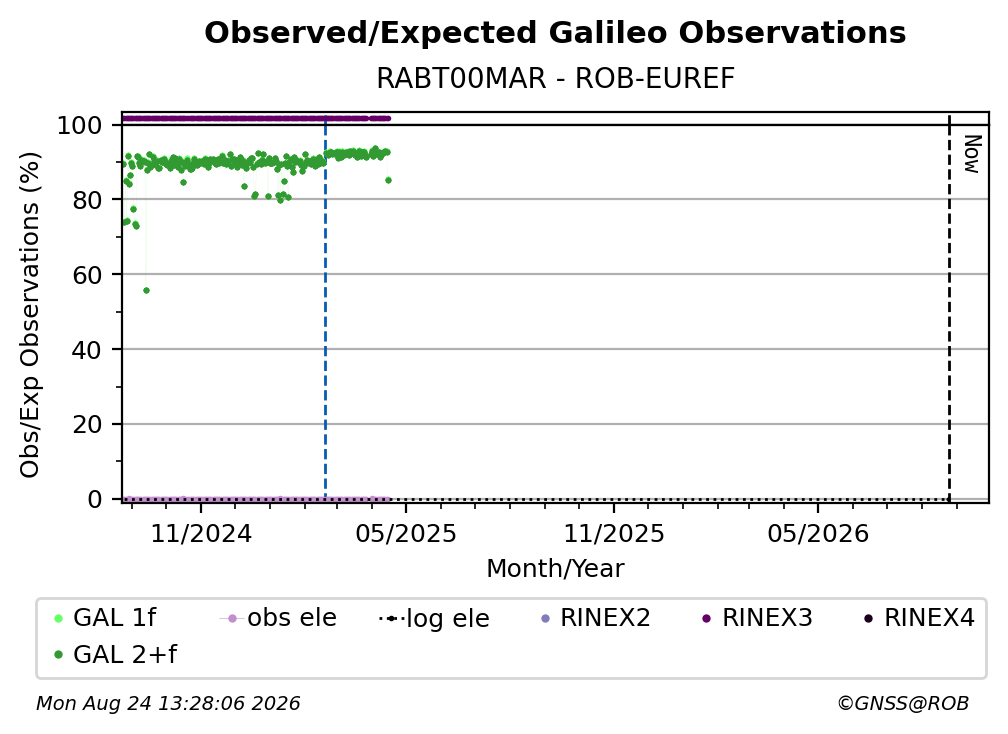 Observed/Expected Galileo Observations
RABT00MAR - ROB-EUREF

Obs/Exp Observations (%)
100
80
60
40
20
0

Now

11/2024
05/2025
11/2025
05/2026
Month/Year

GAL 1f
obs ele
log ele
RINEX2
RINEX3
RINEX4
GAL 2+f

Mon Aug 24 13:28:06 2026
©GNSS@ROB